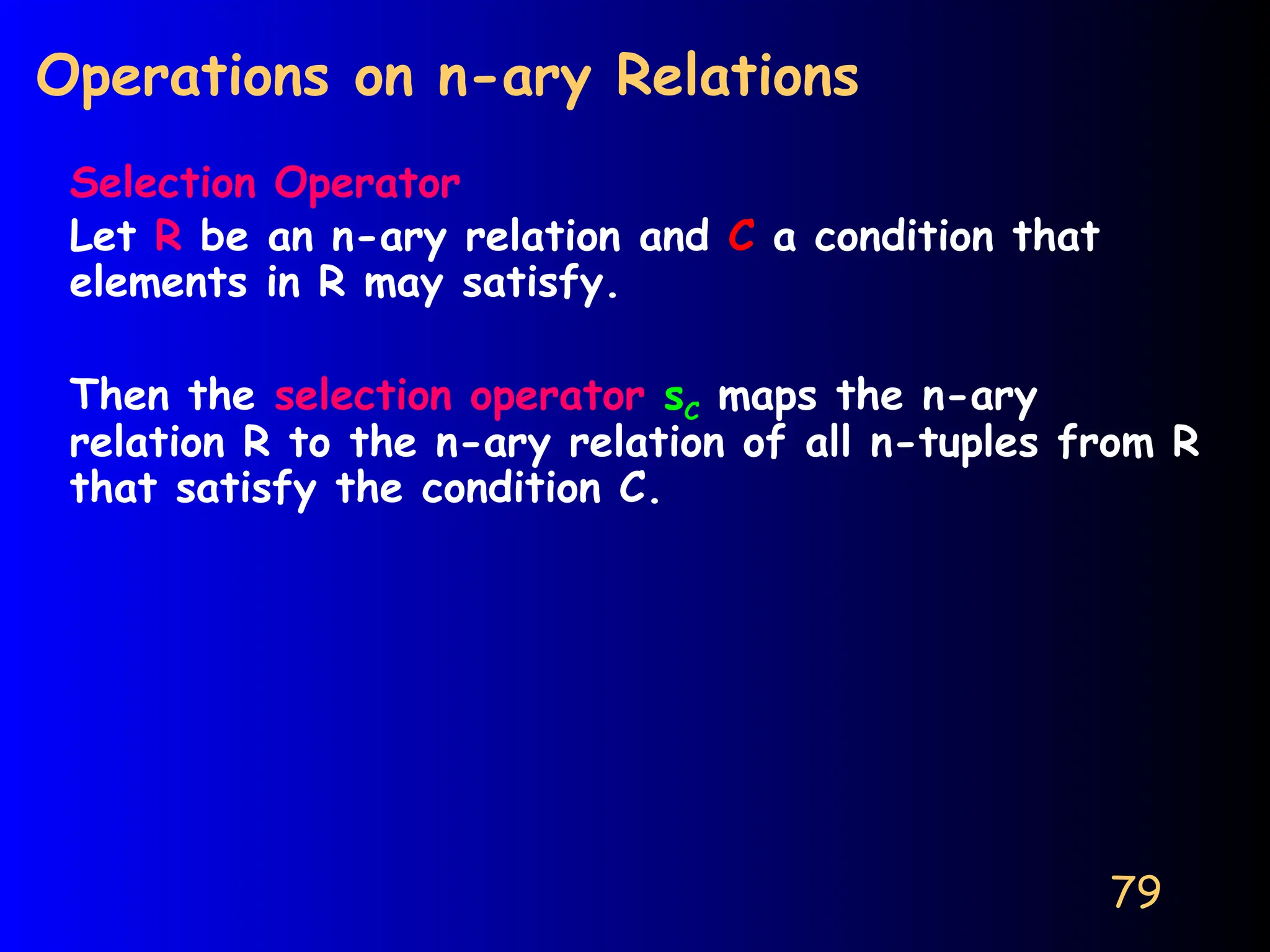 Operations on n-ary Relations

Selection Operator

Let R be an n-ary relation and C a condition that elements in R may satisfy.

Then the selection operator $s_C$ maps the n-ary relation R to the n-ary relation of all n-tuples from R that satisfy the condition C.

79